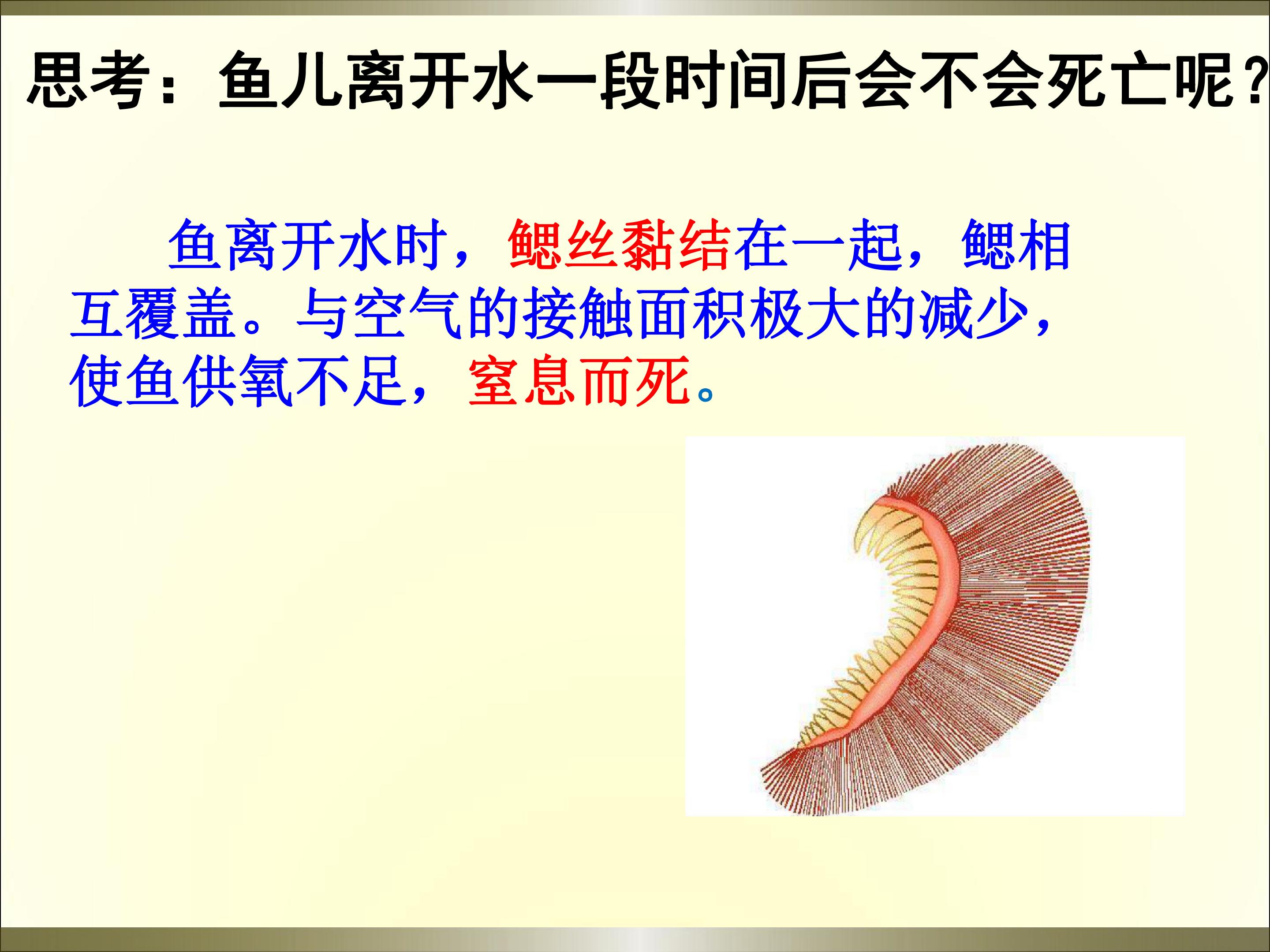 思考：鱼儿离开水一段时间后会不会死亡呢？

鱼离开水时，鳃丝黏结在一起，鳃相互覆盖。与空气的接触面积极大的减少，使鱼供氧不足，窒息而死。